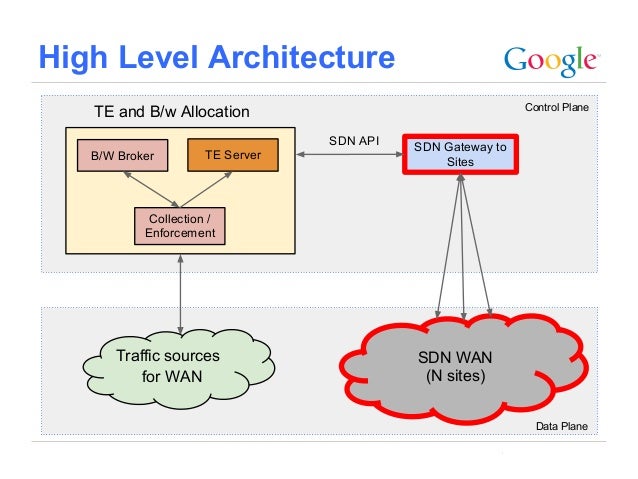 High Level Architecture

Google

Control Plane

TE and B/w Allocation

B/W Broker

TE Server

Collection / Enforcement

SDN API

SDN Gateway to Sites

Traffic sources for WAN

SDN WAN (N sites)

Data Plane